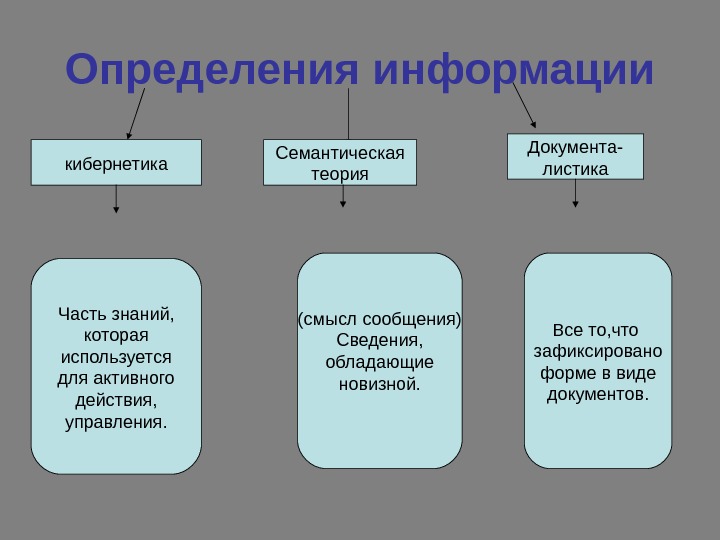 Определения информации

кибернетика

Семантическая теория

Документа-листика

Часть знаний, которая используется для активного действия, управления.

(смысл сообщения) Сведения, обладающие новизной.

Все то,что зафиксировано форме в виде документов.